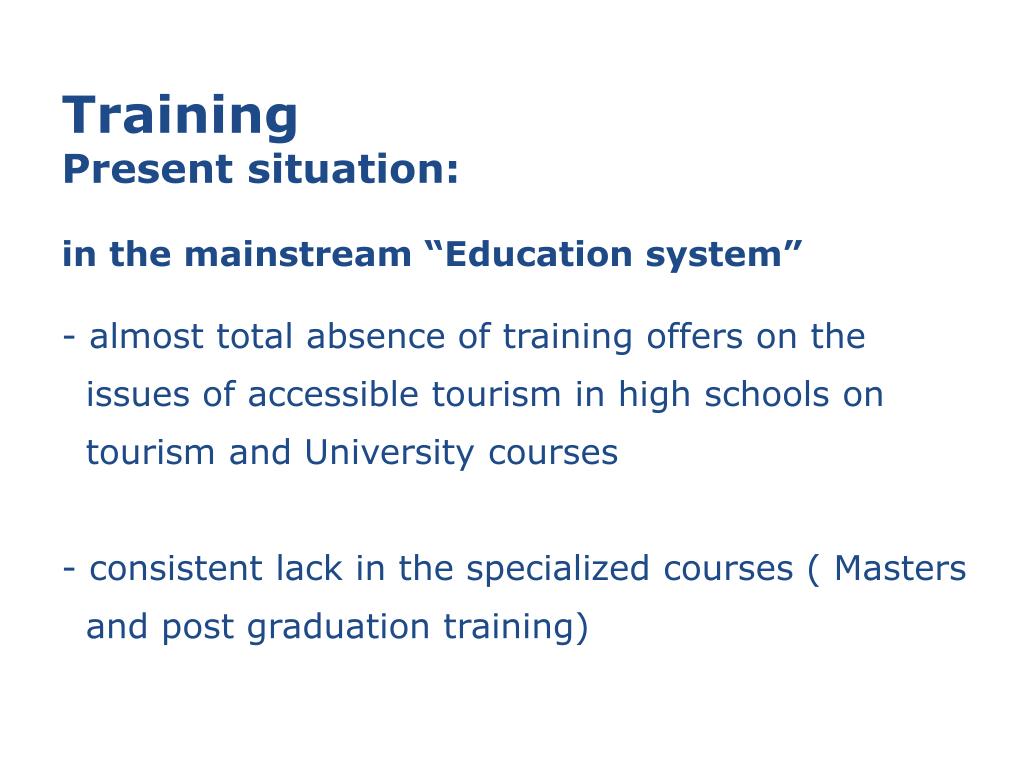 Training
Present situation:

in the mainstream “Education system”

- almost total absence of training offers on the issues of accessible tourism in high schools on tourism and University courses

- consistent lack in the specialized courses ( Masters and post graduation training)